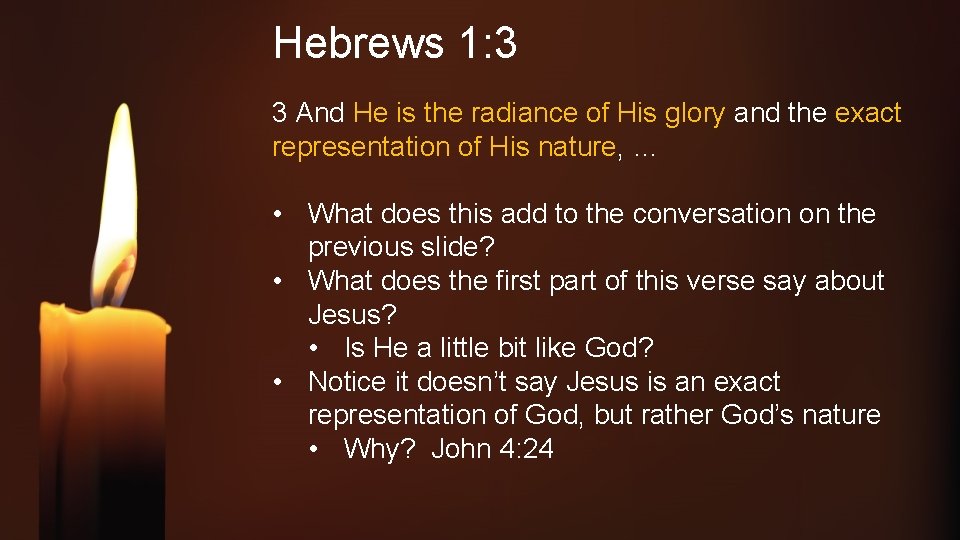 Hebrews 1:3

3 And He is the radiance of His glory and the exact representation of His nature, …

• What does this add to the conversation on the previous slide?
• What does the first part of this verse say about Jesus?
• Is He a little bit like God?
• Notice it doesn't say Jesus is an exact representation of God, but rather God's nature
• Why? John 4:24